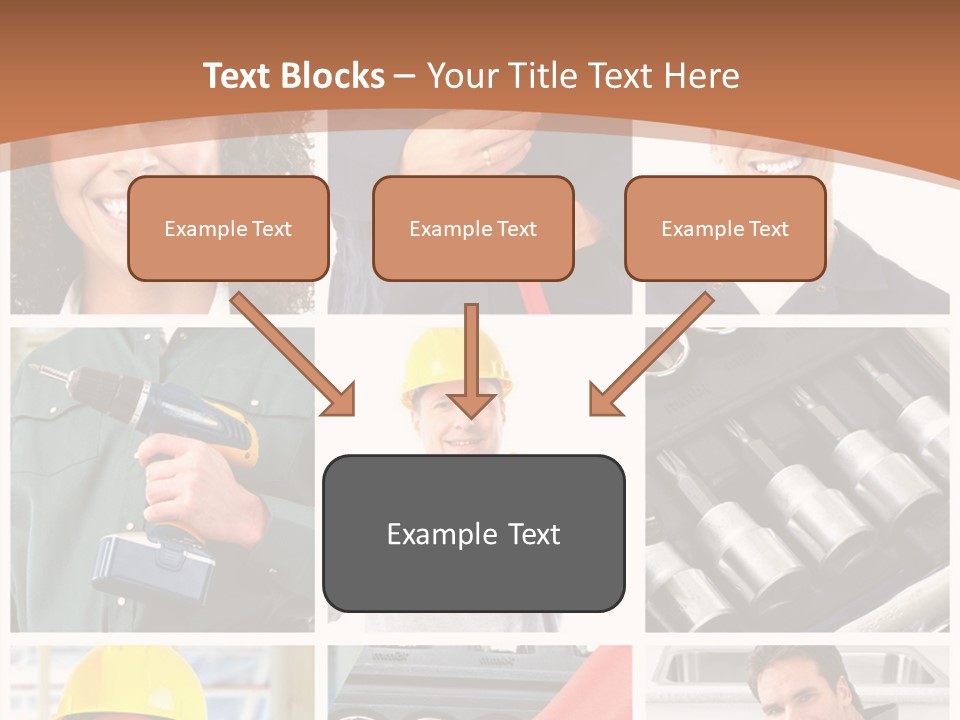 Text Blocks – Your Title Text Here

Example Text

Example Text

Example Text

Example Text